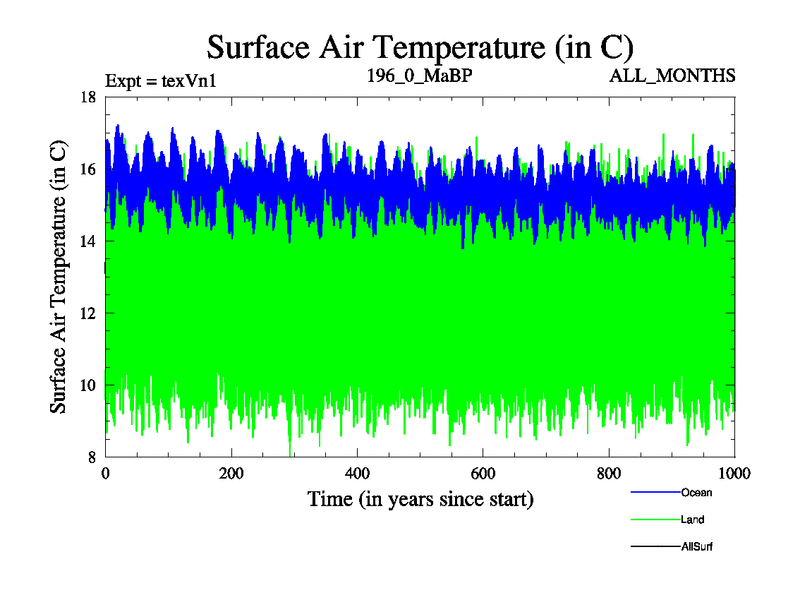 Surface Air Temperature (in C)

Expt = texVn1
196_0_MaBP
ALL_MONTHS

Surface Air Temperature (in C)

18
16
14
12
10
8

0
200
400
600
800
1000

Time (in years since start)

Ocean
Land
AllSurf